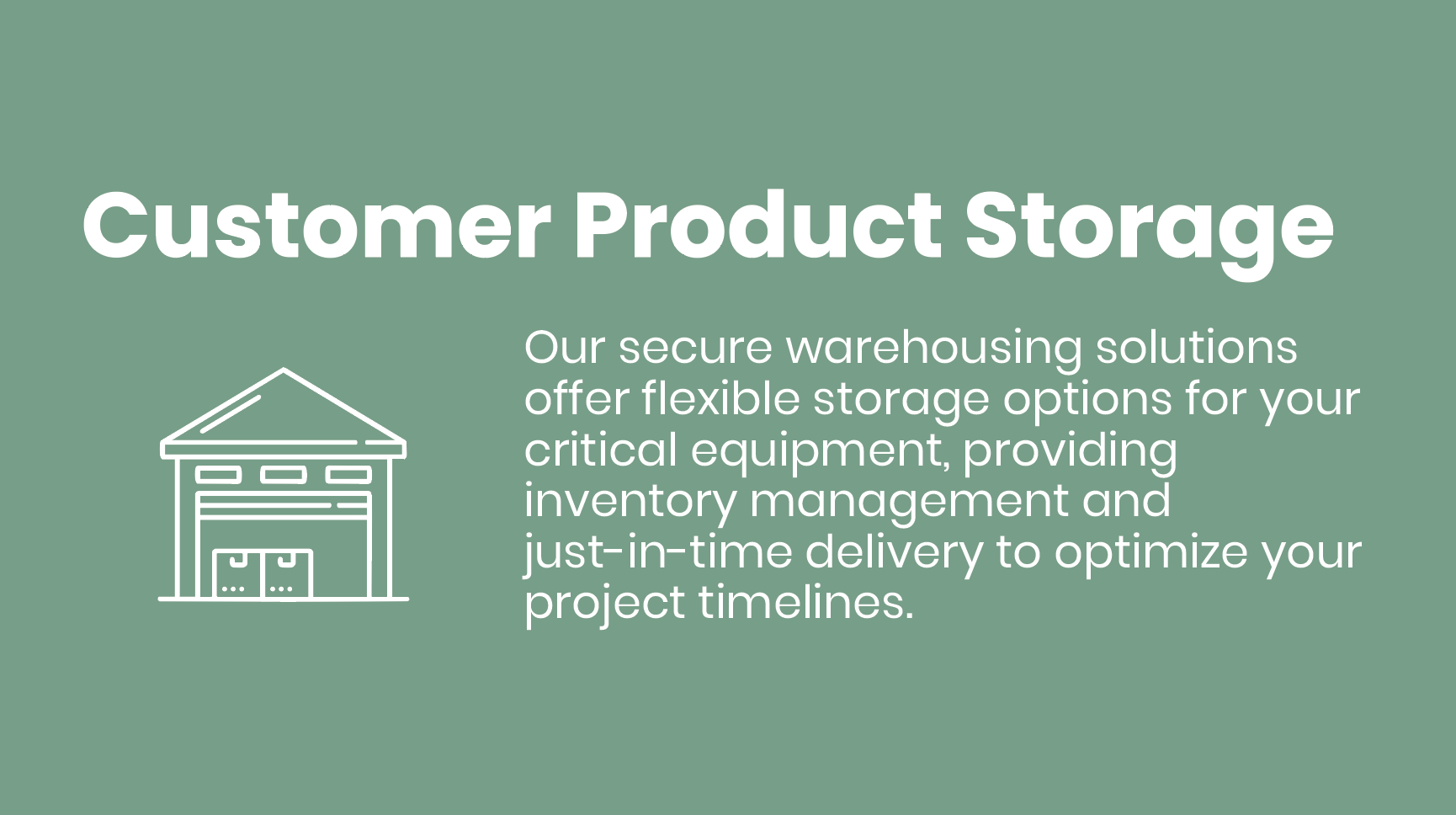 Customer Product Storage

Our secure warehousing solutions offer flexible storage options for your critical equipment, providing inventory management and just-in-time delivery to optimize your project timelines.